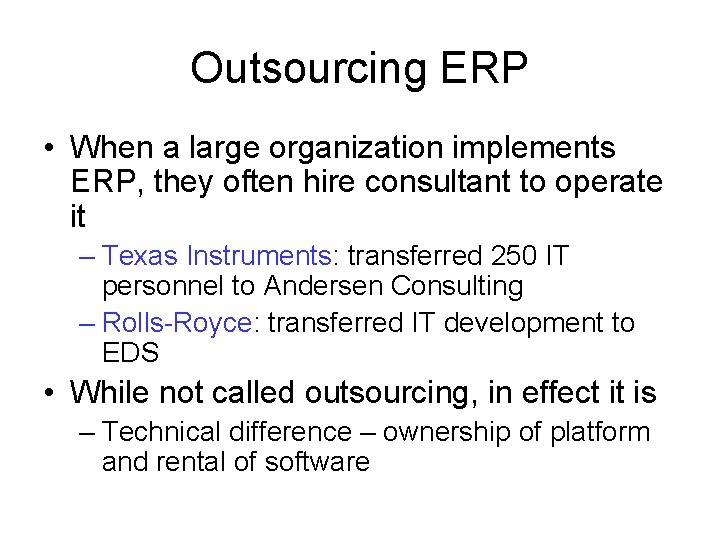 Outsourcing ERP

• When a large organization implements ERP, they often hire consultant to operate it
– Texas Instruments: transferred 250 IT personnel to Andersen Consulting
– Rolls-Royce: transferred IT development to EDS
• While not called outsourcing, in effect it is
– Technical difference – ownership of platform and rental of software